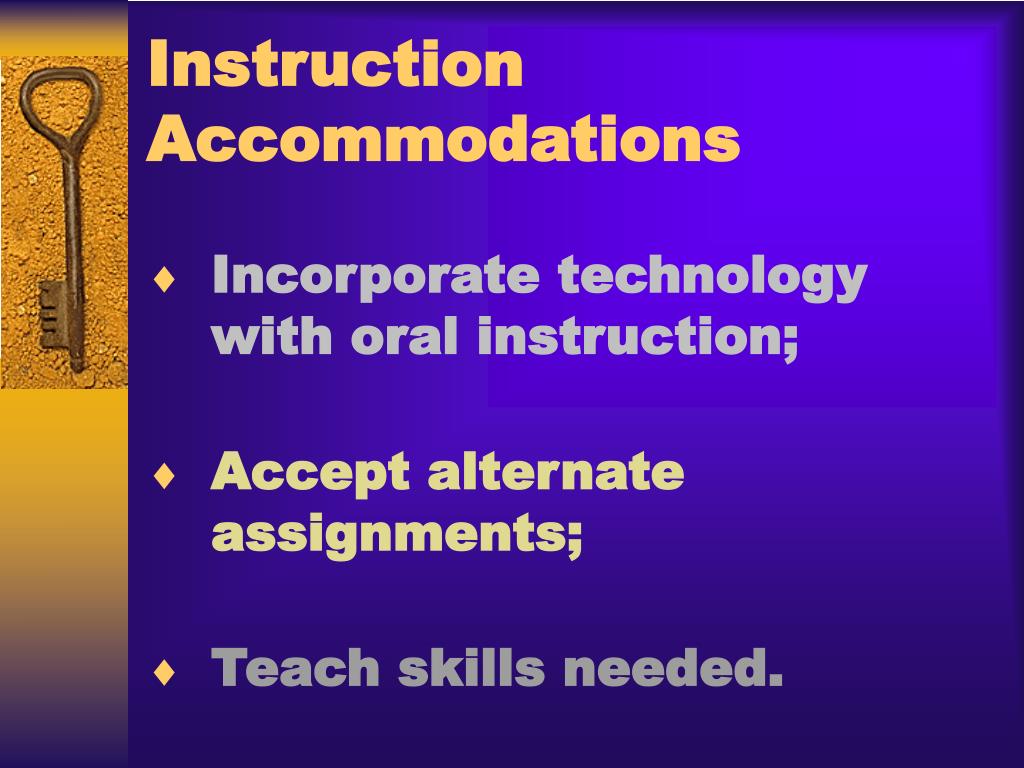 Instruction Accommodations

♦ Incorporate technology with oral instruction;

♦ Accept alternate assignments;

♦ Teach skills needed.